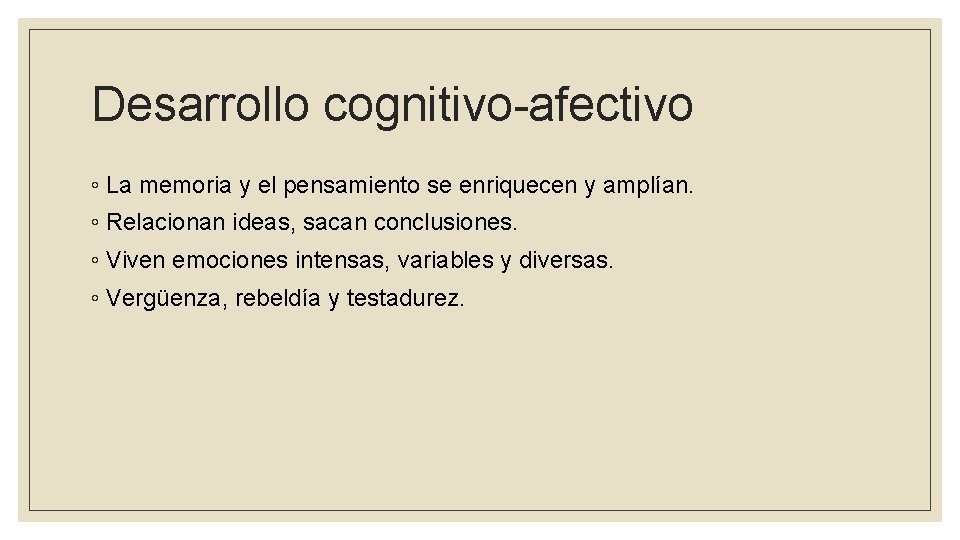 Desarrollo cognitivo-afectivo

◦ La memoria y el pensamiento se enriquecen y amplían.

◦ Relacionan ideas, sacan conclusiones.

◦ Viven emociones intensas, variables y diversas.

◦ Vergüenza, rebeldía y testadurez.